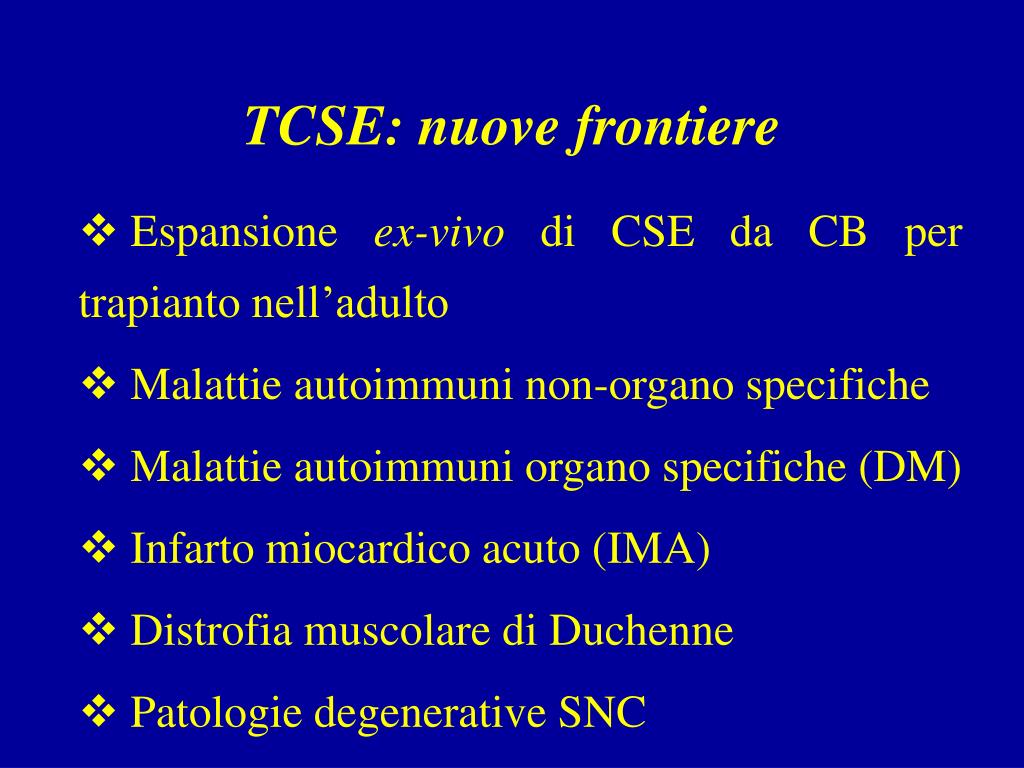 TCSE: nuove frontiere

❖ Espansione ex-vivo di CSE da CB per trapianto nell’adulto

❖ Malattie autoimmuni non-organo specifiche

❖ Malattie autoimmuni organo specifiche (DM)

❖ Infarto miocardico acuto (IMA)

❖ Distrofia muscolare di Duchenne

❖ Patologie degenerative SNC